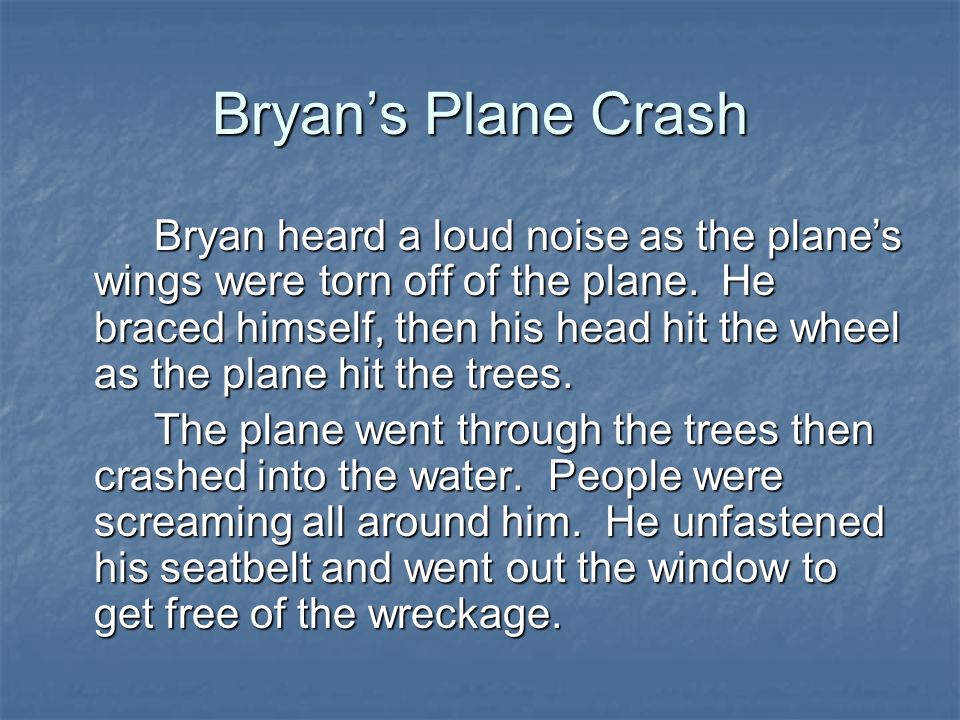 Bryan’s Plane Crash

Bryan heard a loud noise as the plane’s wings were torn off of the plane. He braced himself, then his head hit the wheel as the plane hit the trees.

The plane went through the trees then crashed into the water. People were screaming all around him. He unfastened his seatbelt and went out the window to get free of the wreckage.